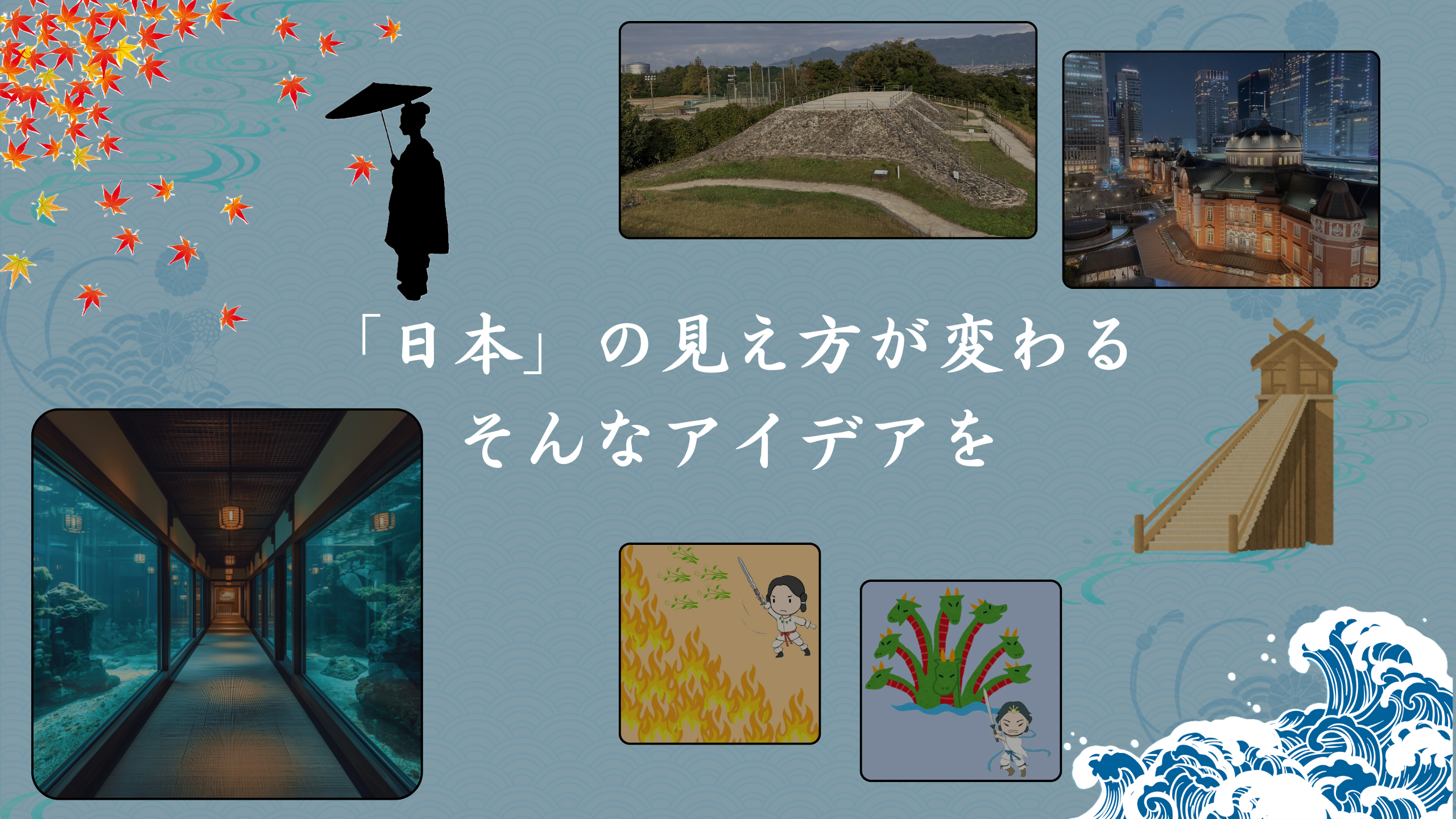 「日本」の見え方が変わる
そんなアイデアを